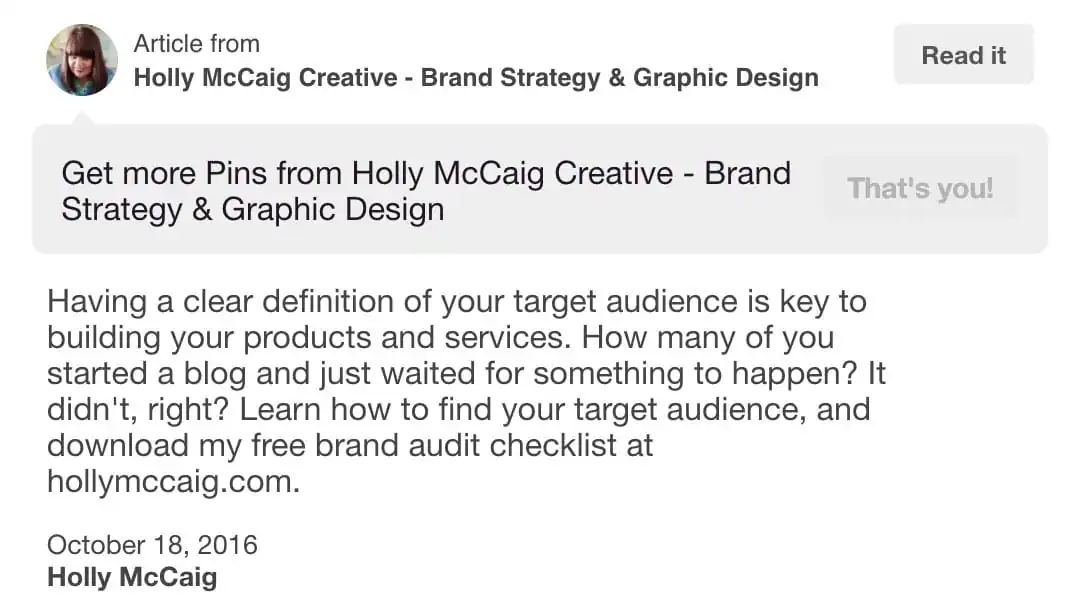 Article from
Holly McCaig Creative - Brand Strategy & Graphic Design

Read it

Get more Pins from Holly McCaig Creative - Brand Strategy & Graphic Design

That's you!

Having a clear definition of your target audience is key to building your products and services. How many of you started a blog and just waited for something to happen? It didn't, right? Learn how to find your target audience, and download my free brand audit checklist at hollymccaig.com.

October 18, 2016
Holly McCaig